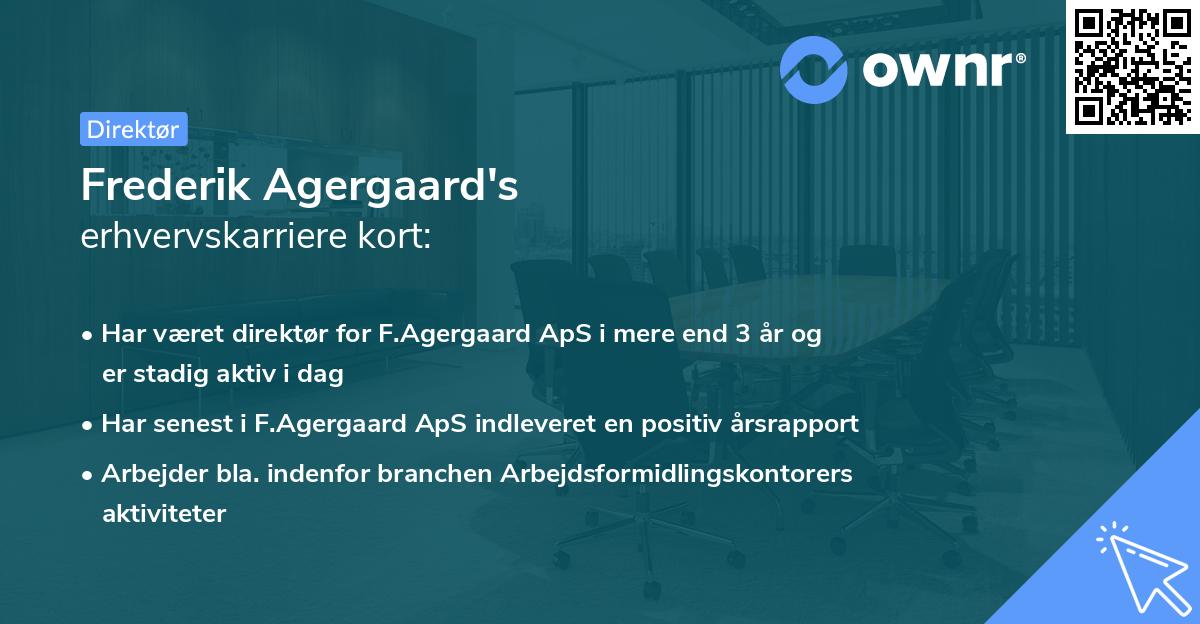 ownr®

Direktør

Frederik Agergaard's
erhvervskarriere kort:

• Har været direktør for F.Agergaard ApS i mere end 3 år og er stadig aktiv i dag
• Har senest i F.Agergaard ApS indleveret en positiv årsrapport
• Arbejder bla. indenfor branchen Arbejdsformidlingskontorers aktiviteter